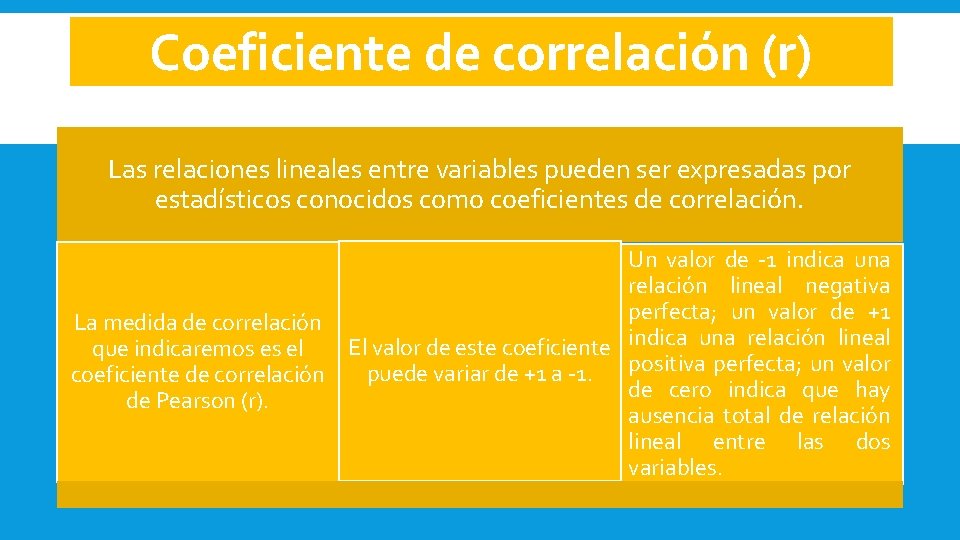 Coeficiente de correlación (r)

Las relaciones lineales entre variables pueden ser expresadas por estadísticos conocidos como coeficientes de correlación.

La medida de correlación que indicaremos es el coeficiente de correlación de Pearson (r).

El valor de este coeficiente puede variar de +1 a -1.

Un valor de -1 indica una relación lineal negativa perfecta; un valor de +1 indica una relación lineal positiva perfecta; un valor de cero indica que hay ausencia total de relación lineal entre las dos variables.